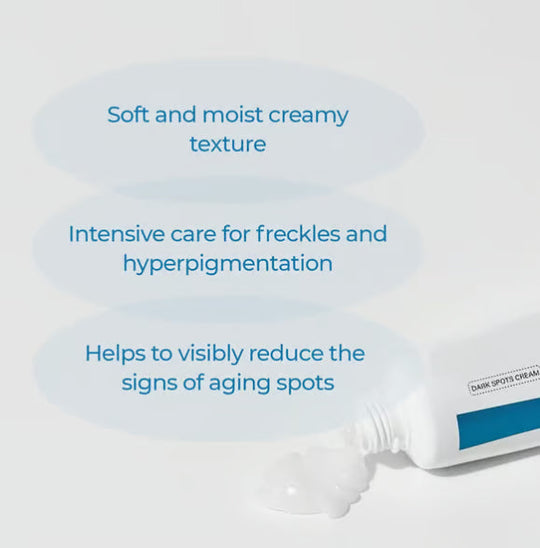 Soft and moist creamy texture

Intensive care for freckles and hyperpigmentation

Helps to visibly reduce the signs of aging spots

DARK SPOTS CREAM